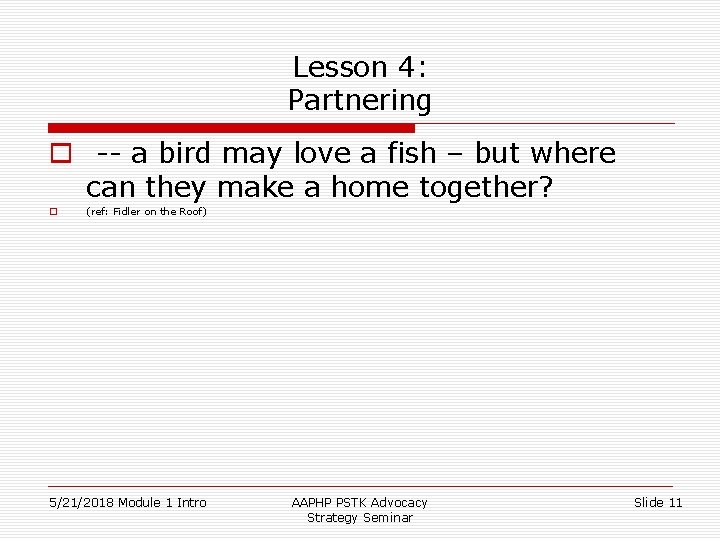 Lesson 4:
Partnering

-- a bird may love a fish – but where can they make a home together?

(ref: Fidler on the Roof)

5/21/2018 Module 1 Intro

AAPHP PSTK Advocacy Strategy Seminar

Slide 11